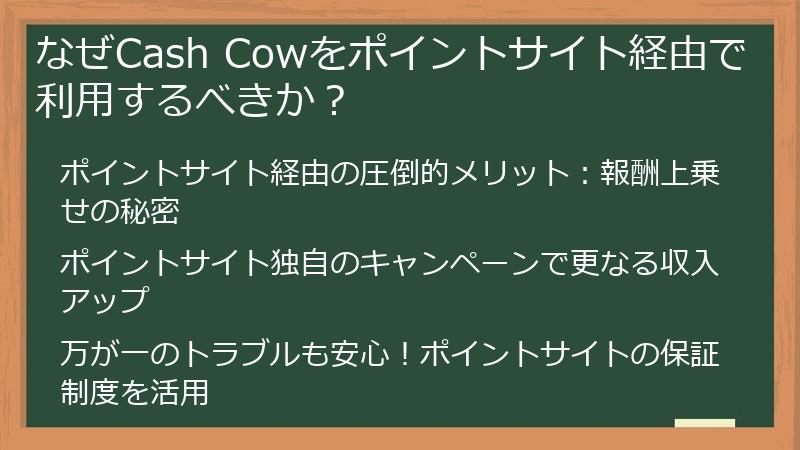 なぜCash Cowをポイントサイト経由で利用するべきか？

ポイントサイト経由の圧倒的メリット：報酬上乗せの秘密

ポイントサイト独自のキャンペーンで更なる収入アップ

万が一のトラブルも安心！ポイントサイトの保証制度を活用